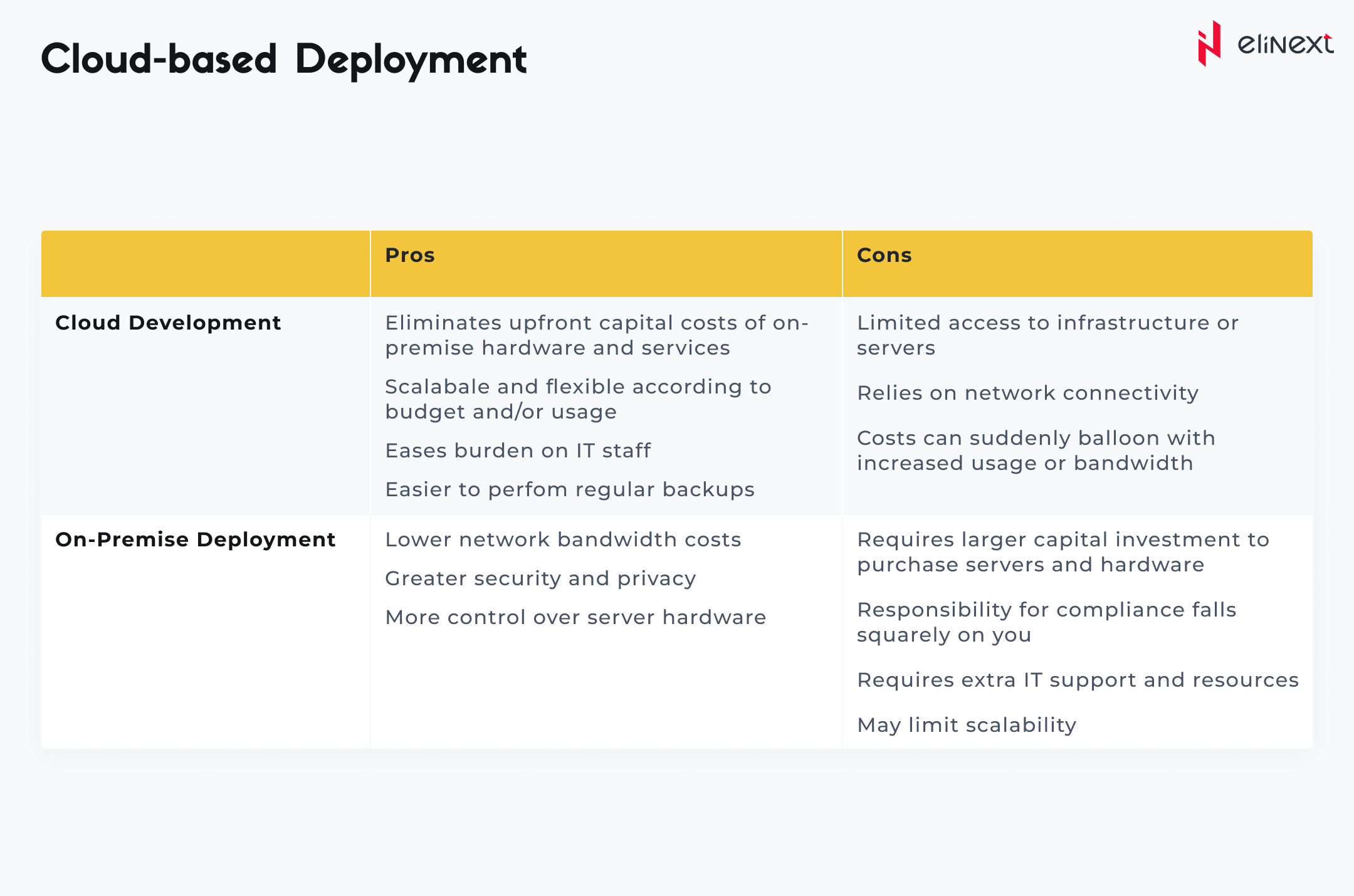 Cloud-based Deployment

elinext

| | Pros | Cons |
|---|---|---|
| Cloud Development | Eliminates upfront capital costs of on-premise hardware and services<br>Scalabale and flexible according to budget and/or usage<br>Eases burden on IT staff<br>Easier to perfom regular backups | Limited access to infrastructure or servers<br>Relies on network connectivity<br>Costs can suddenly balloon with increased usage or bandwidth |
| On-Premise Deployment | Lower network bandwidth costs<br>Greater security and privacy<br>More control over server hardware | Requires larger capital investment to purchase servers and hardware<br>Responsibility for compliance falls squarely on you<br>Requires extra IT support and resources<br>May limit scalability |